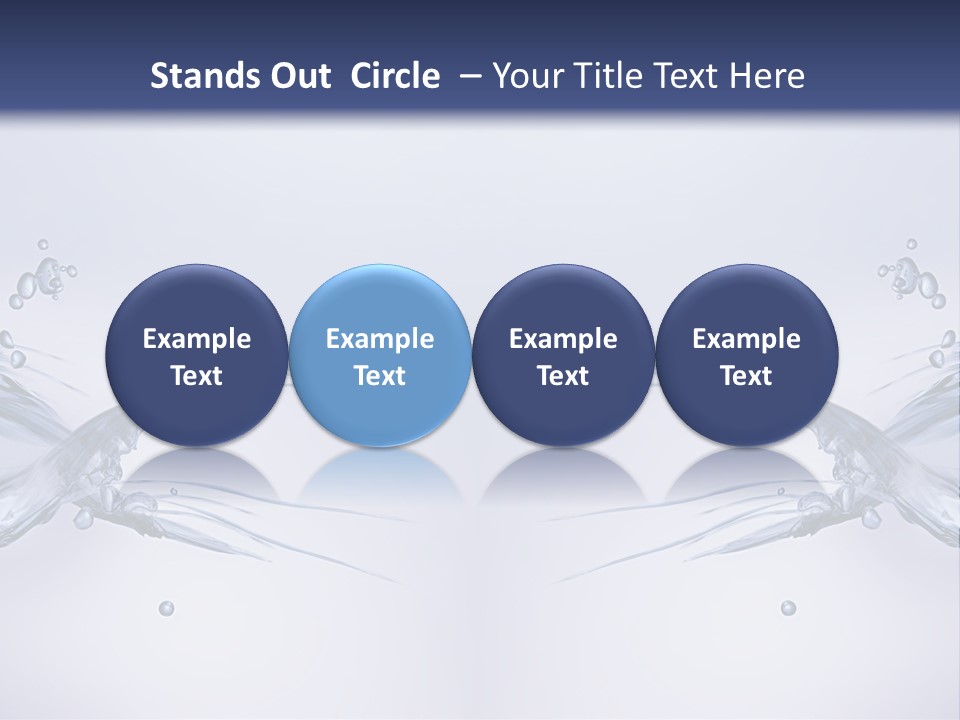 Stands Out Circle – Your Title Text Here

Example Text

Example Text

Example Text

Example Text